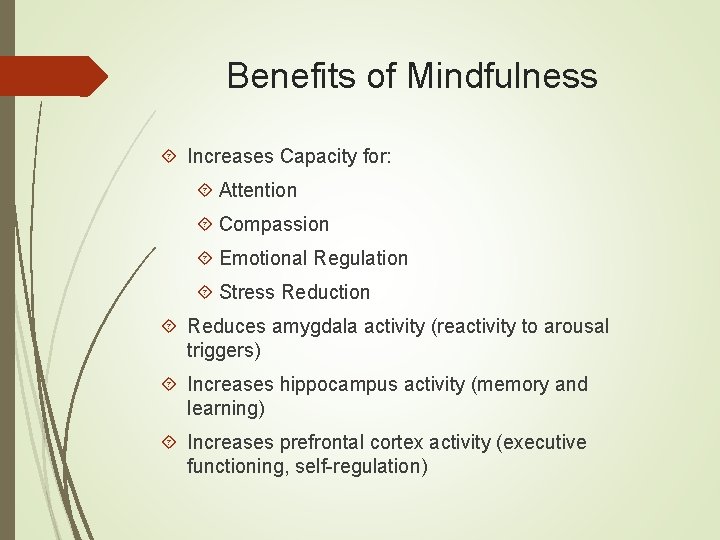 Benefits of Mindfulness

Increases Capacity for:

Attention

Compassion

Emotional Regulation

Stress Reduction

Reduces amygdala activity (reactivity to arousal triggers)

Increases hippocampus activity (memory and learning)

Increases prefrontal cortex activity (executive functioning, self-regulation)